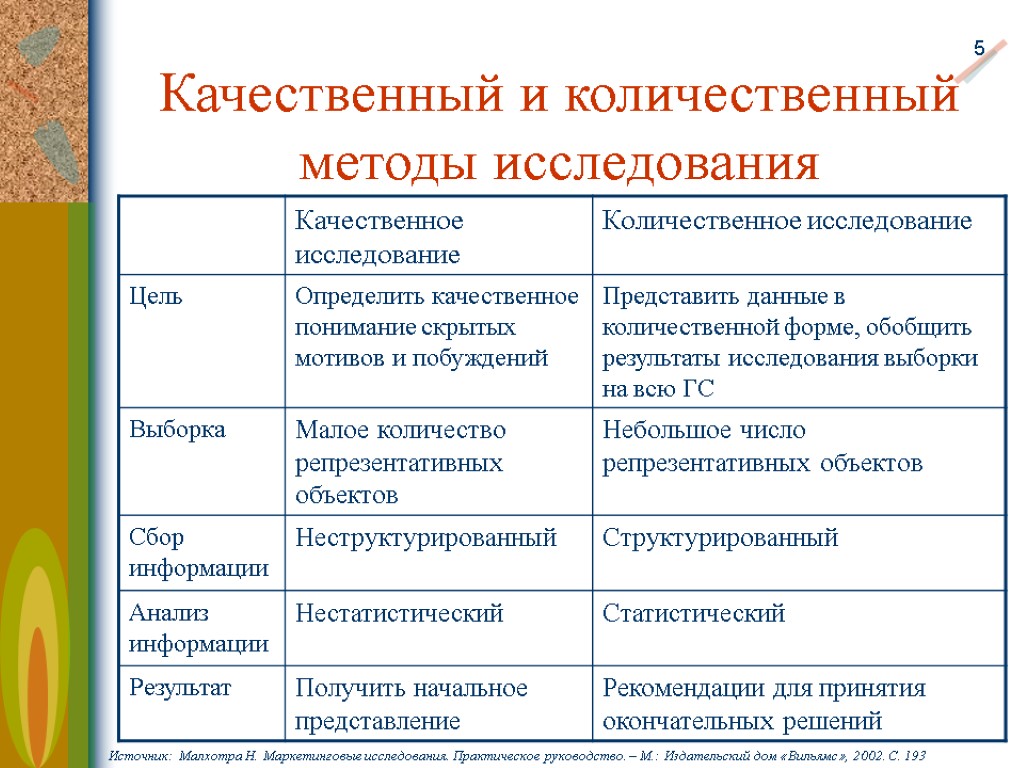 5

Качественный и количественный методы исследования

| | Качественное исследование | Количественное исследование |
|---|---|---|
| Цель | Определить качественное понимание скрытых мотивов и побуждений | Представить данные в количественной форме, обобщить результаты исследования выборки на всю ГС |
| Выборка | Малое количество репрезентативных объектов | Небольшое число репрезентативных объектов |
| Сбор информации | Неструктурированный | Структурированный |
| Анализ информации | Нестатистический | Статистический |
| Результат | Получить начальное представление | Рекомендации для принятия окончательных решений |

Источник: Малхотра Н. Маркетинговые исследования. Практическое руководство. – М.: Издательский дом «Вильямс», 2002. С. 193